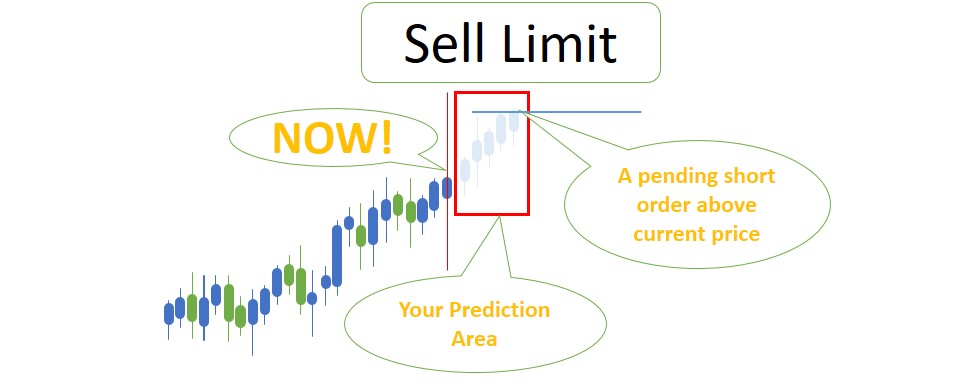 Sell Limit

NOW!

A pending short order above current price

Your Prediction Area